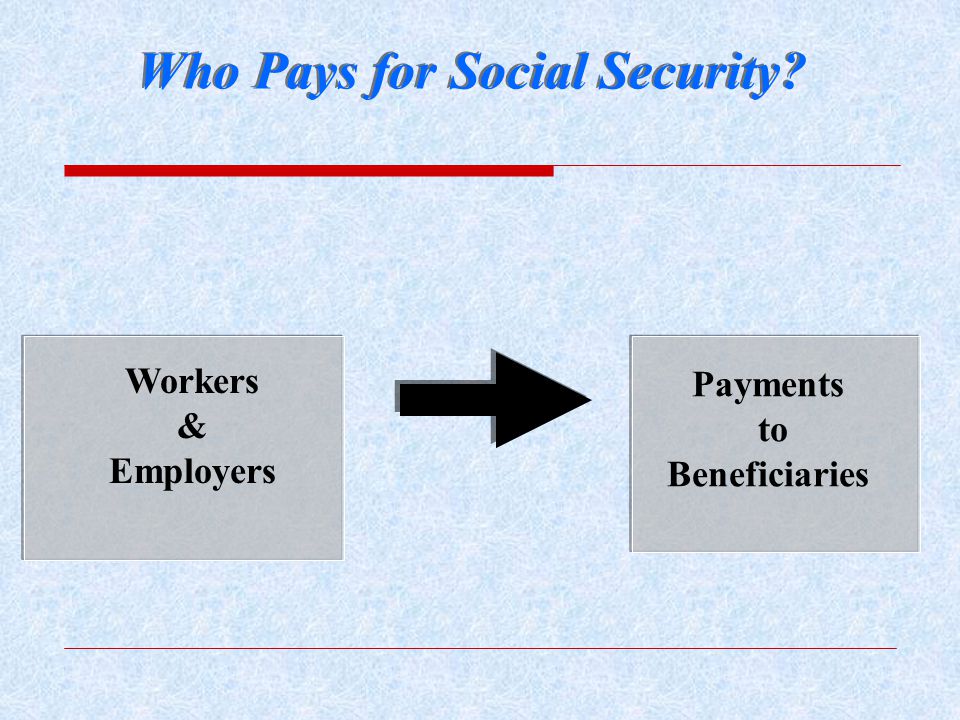 Who Pays for Social Security?

Workers
&
Employers

Payments
to
Beneficiaries